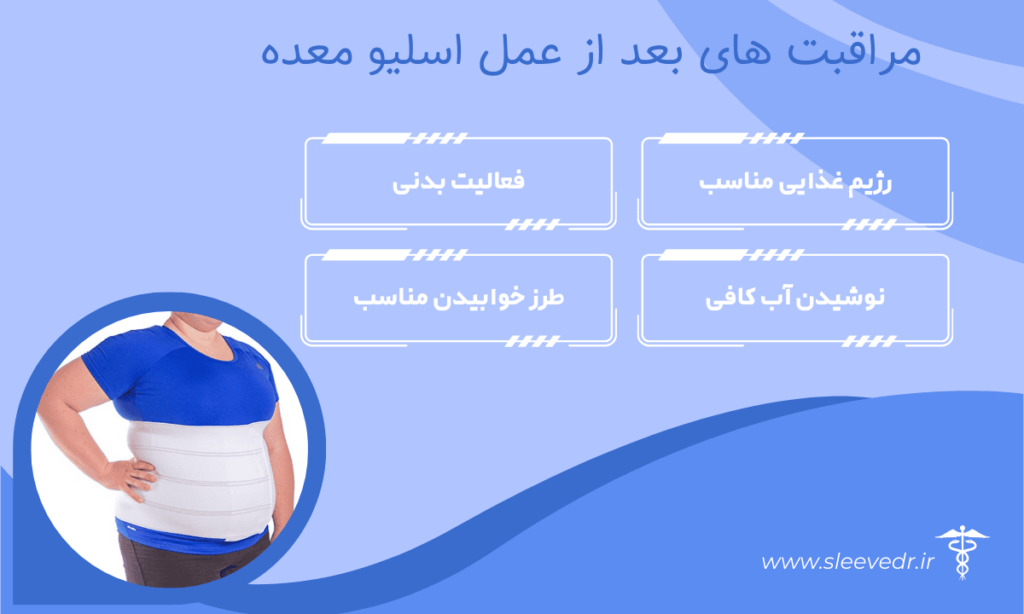 مراقبت های بعد از عمل اسلیو معده

رژیم غذایی مناسب

فعالیت بدنی

نوشیدن آب کافی

طرز خوابیدن مناسب

www.sleevedr.ir